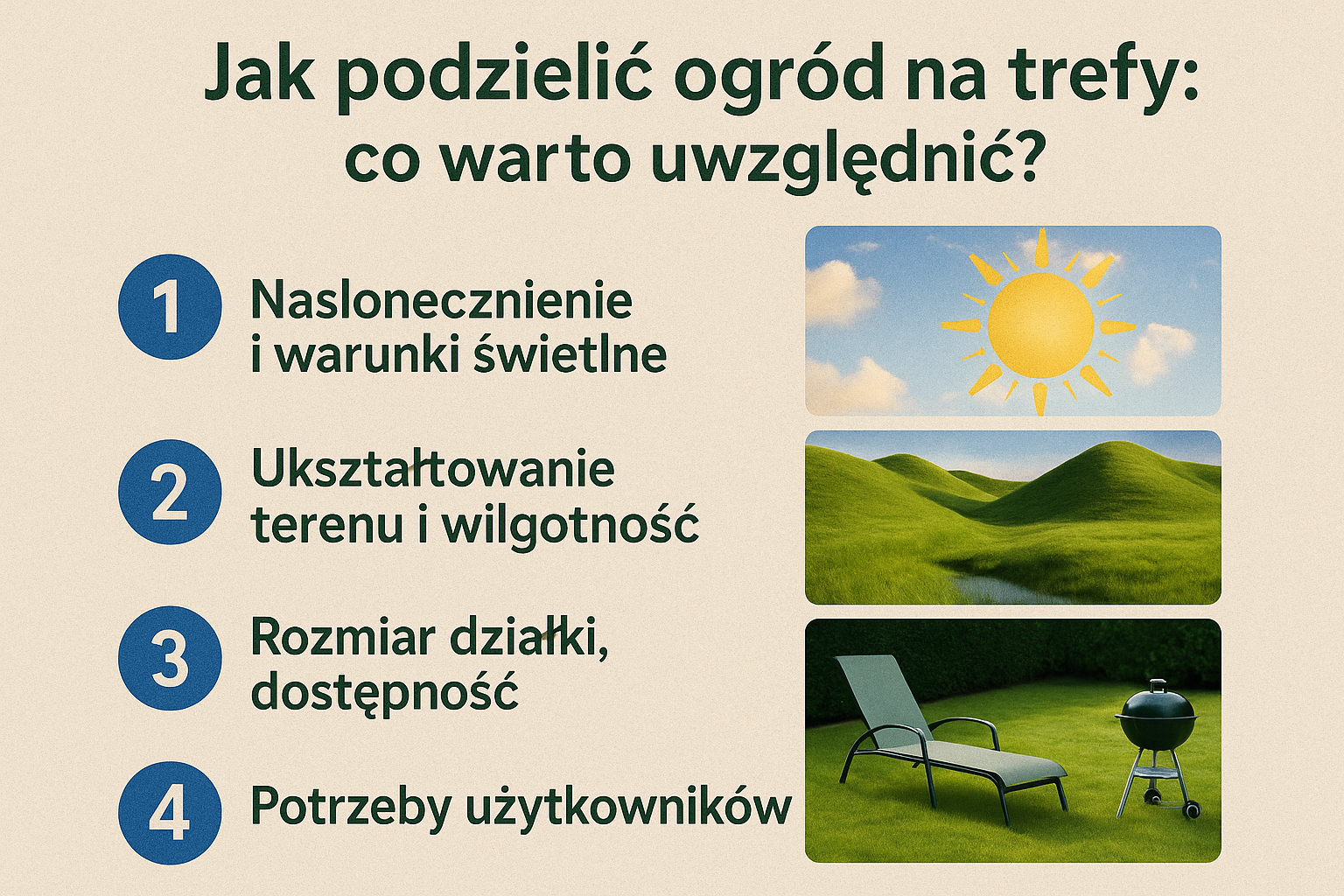 Jak podzielić ogród na trefy: co warto uwzględnić?

1 Naslonecznienie i warunki świetlne

2 Ukształtowanie terenu i wilgotność

3 Rozmiar działki, dostępność

4 Potrzeby użytkowników